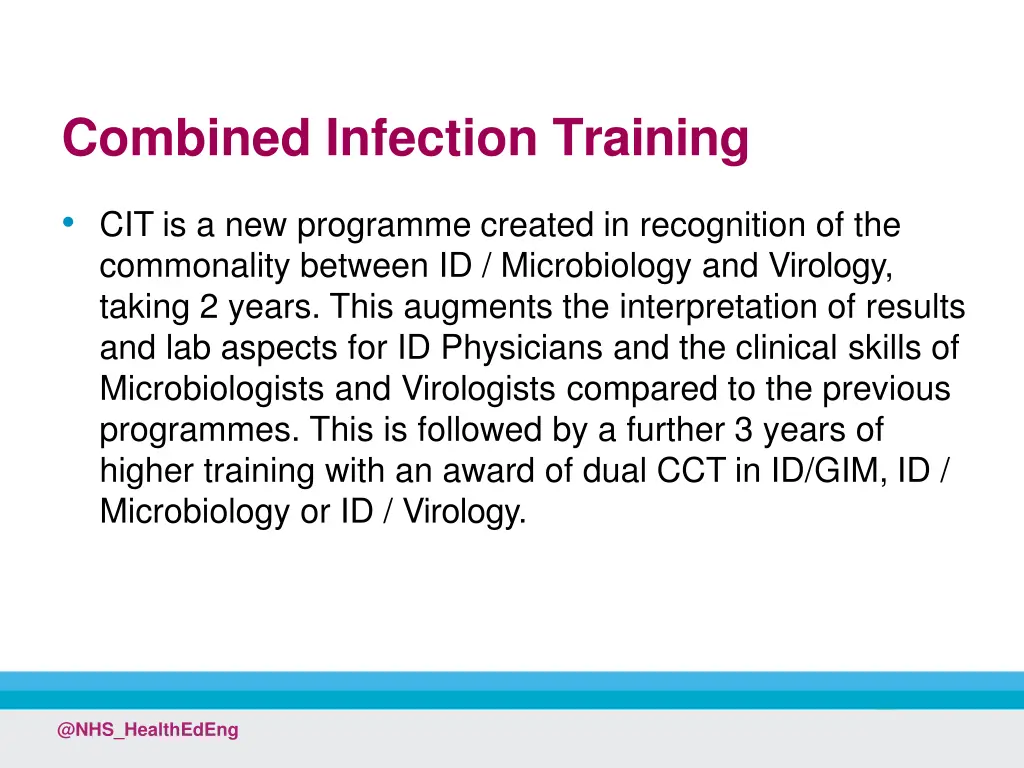 Combined Infection Training

• CIT is a new programme created in recognition of the commonality between ID / Microbiology and Virology, taking 2 years. This augments the interpretation of results and lab aspects for ID Physicians and the clinical skills of Microbiologists and Virologists compared to the previous programmes. This is followed by a further 3 years of higher training with an award of dual CCT in ID/GIM, ID / Microbiology or ID / Virology.

@NHS_HealthEdEng